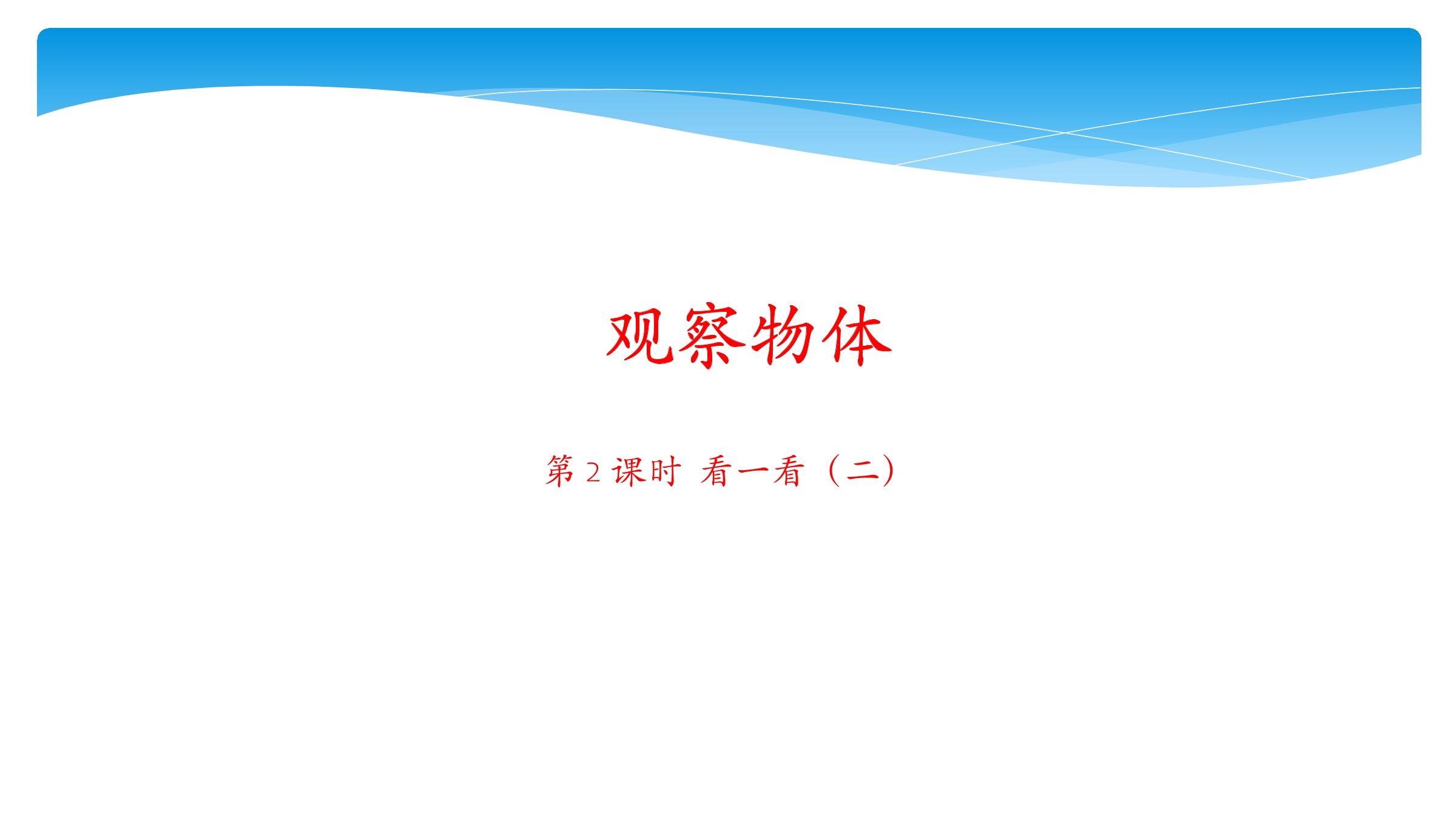 观察物体

第 2 课时 看一看（二）